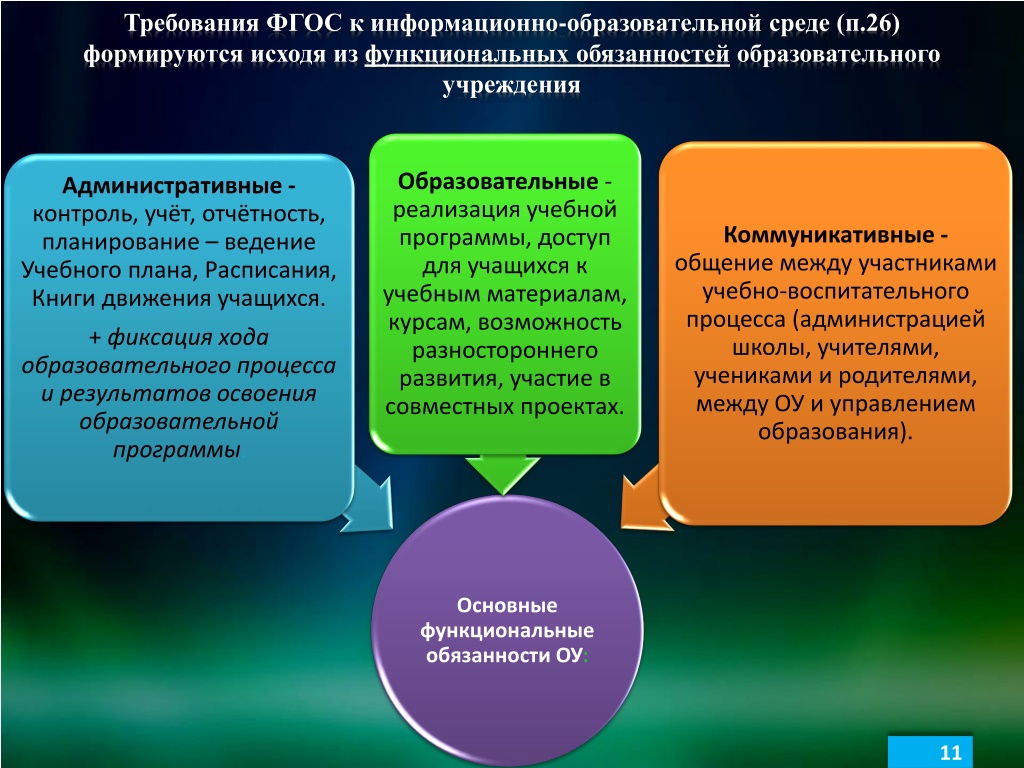 Требования ФГОС к информационно-образовательной среде (п.26) формируются исходя из функциональных обязанностей образовательного учреждения

Административные - контроль, учёт, отчётность, планирование – ведение Учебного плана, Расписания, Книги движения учащихся.

+ фиксация хода образовательного процесса и результатов освоения образовательной программы

Образовательные - реализация учебной программы, доступ для учащихся к учебным материалам, курсам, возможность разностороннего развития, участие в совместных проектах.

Коммуникативные - общение между участниками учебно-воспитательного процесса (администрацией школы, учителями, учениками и родителями, между ОУ и управлением образования).

Основные функциональные обязанности ОУ:

11